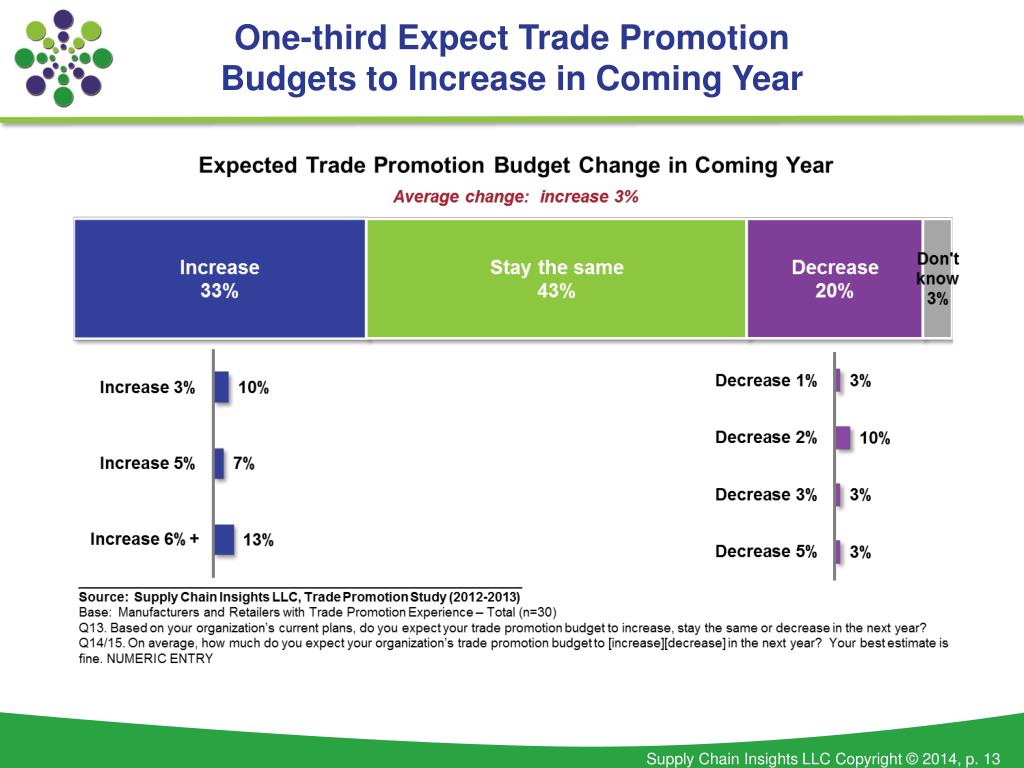 One-third Expect Trade Promotion Budgets to Increase in Coming Year

Expected Trade Promotion Budget Change in Coming Year

Average change: increase 3%

Increase 33%

Stay the same 43%

Decrease 20%

Don't know 3%

Increase 3% 10%

Increase 5% 7%

Increase 6% + 13%

Decrease 1% 3%

Decrease 2% 10%

Decrease 3% 3%

Decrease 5% 3%

Source: Supply Chain Insights LLC, Trade Promotion Study (2012-2013)
Base: Manufacturers and Retailers with Trade Promotion Experience – Total (n=30)
Q13. Based on your organization's current plans, do you expect your trade promotion budget to increase, stay the same or decrease in the next year?
Q14/15. On average, how much do you expect your organization's trade promotion budget to [increase][decrease] in the next year? Your best estimate is fine. NUMERIC ENTRY

Supply Chain Insights LLC Copyright © 2014, p. 13